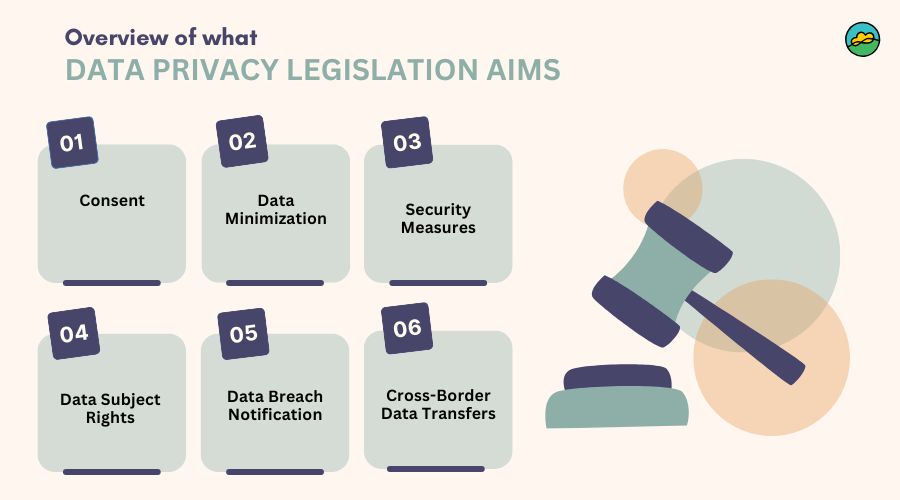 Overview of what
DATA PRIVACY LEGISLATION AIMS

01
Consent

02
Data Minimization

03
Security Measures

04
Data Subject Rights

05
Data Breach Notification

06
Cross-Border Data Transfers